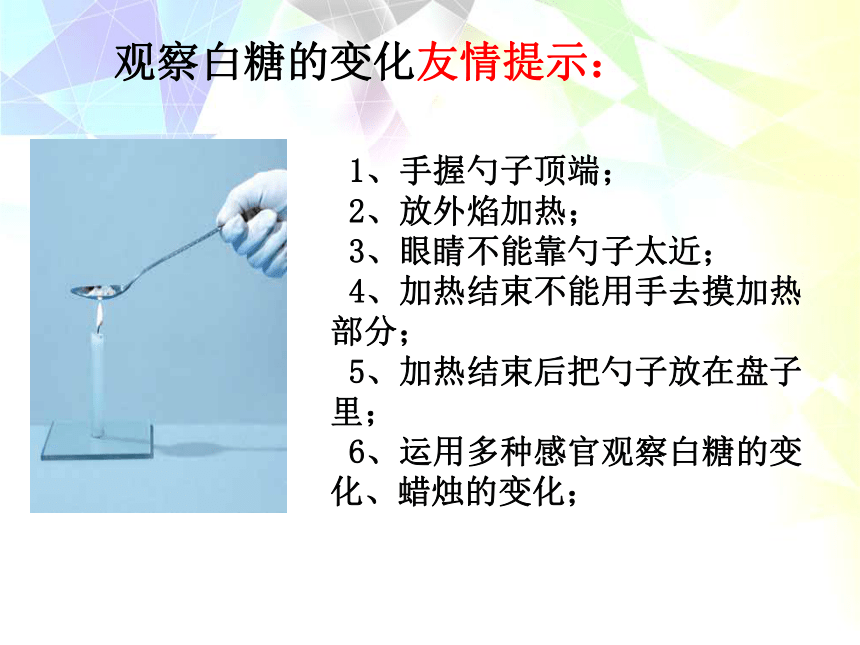 观察白糖的变化友情提示：

1、手握勺子顶端；
2、放外焰加热；
3、眼睛不能靠勺子太近；
4、加热结束不能用手去摸加热部分；
5、加热结束后把勺子放在盘子里；
6、运用多种感官观察白糖的变化、蜡烛的变化；